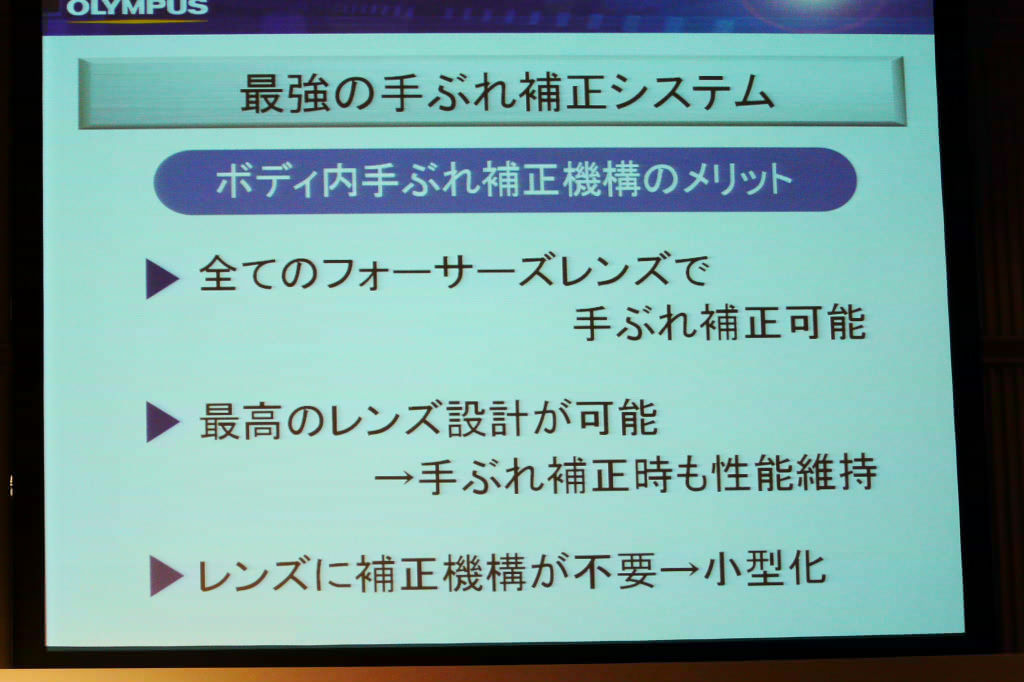 OLYMPUS

最強の手ぶれ補正システム

ボディ内手ぶれ補正機構のメリット

▶ 全てのフォーサーズレンズで手ぶれ補正可能

▶ 最高のレンズ設計が可能 →手ぶれ補正時も性能維持

▶ レンズに補正機構が不要→小型化